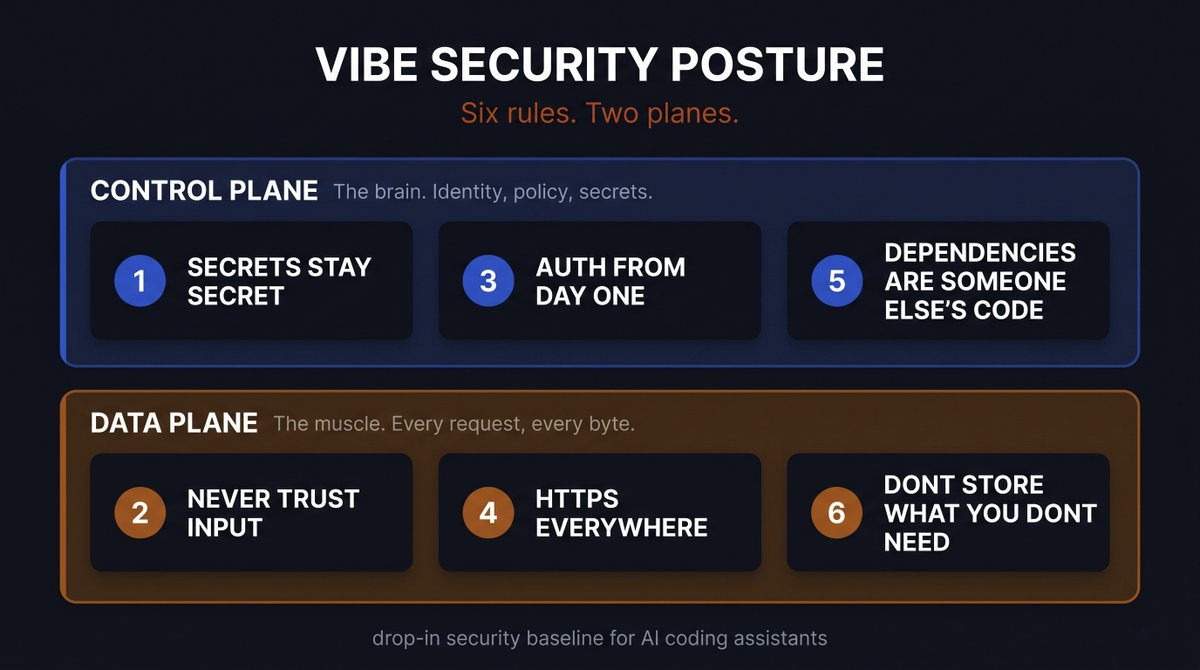 VIBE SECURITY POSTURE

Six rules. Two planes.

CONTROL PLANE The brain. Identity, policy, secrets.

1 SECRETS STAY SECRET

3 AUTH FROM DAY ONE

5 DEPENDENCIES ARE SOMEONE ELSE'S CODE

DATA PLANE The muscle. Every request, every byte.

2 NEVER TRUST INPUT

4 HTTPS EVERYWHERE

6 DONT STORE WHAT YOU DONT NEED

drop-in security baseline for AI coding assistants